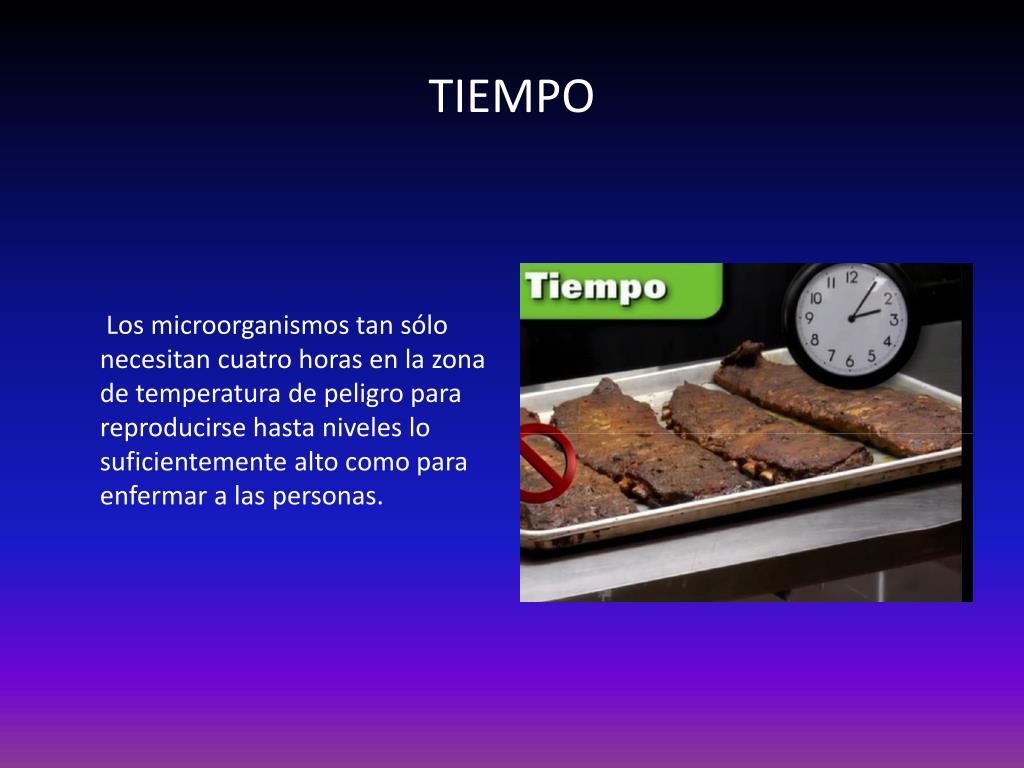 TIEMPO

Los microorganismos tan sólo necesitan cuatro horas en la zona de temperatura de peligro para reproducirse hasta niveles lo suficientemente alto como para enfermar a las personas.

Tiempo

12 1 2 3 4 5 6 7 8 9 10 11